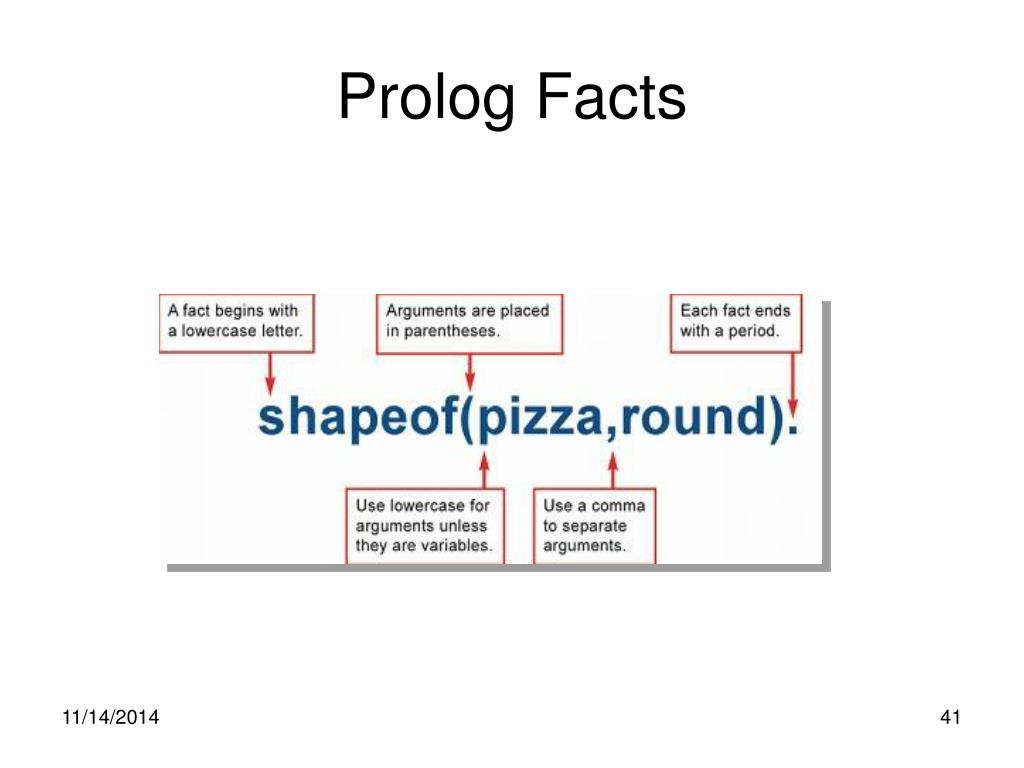 Prolog Facts

A fact begins with a lowercase letter.

Arguments are placed in parentheses.

Each fact ends with a period.

shapeof(pizza,round).

Use lowercase for arguments unless they are variables.

Use a comma to separate arguments.

11/14/2014

41